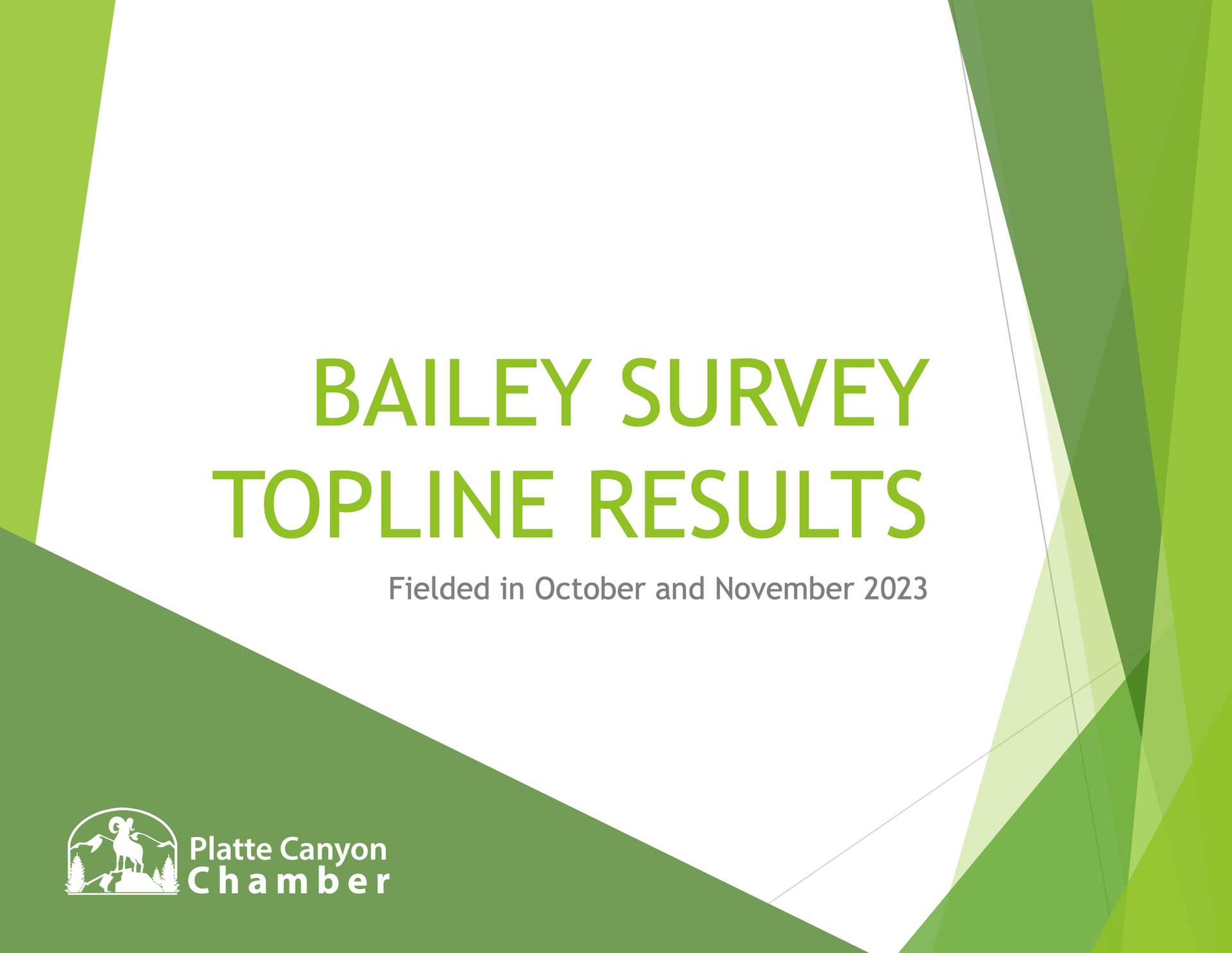 BAILEY SURVEY TOPLINE RESULTS

Fielded in October and November 2023

Platte Canyon Chamber